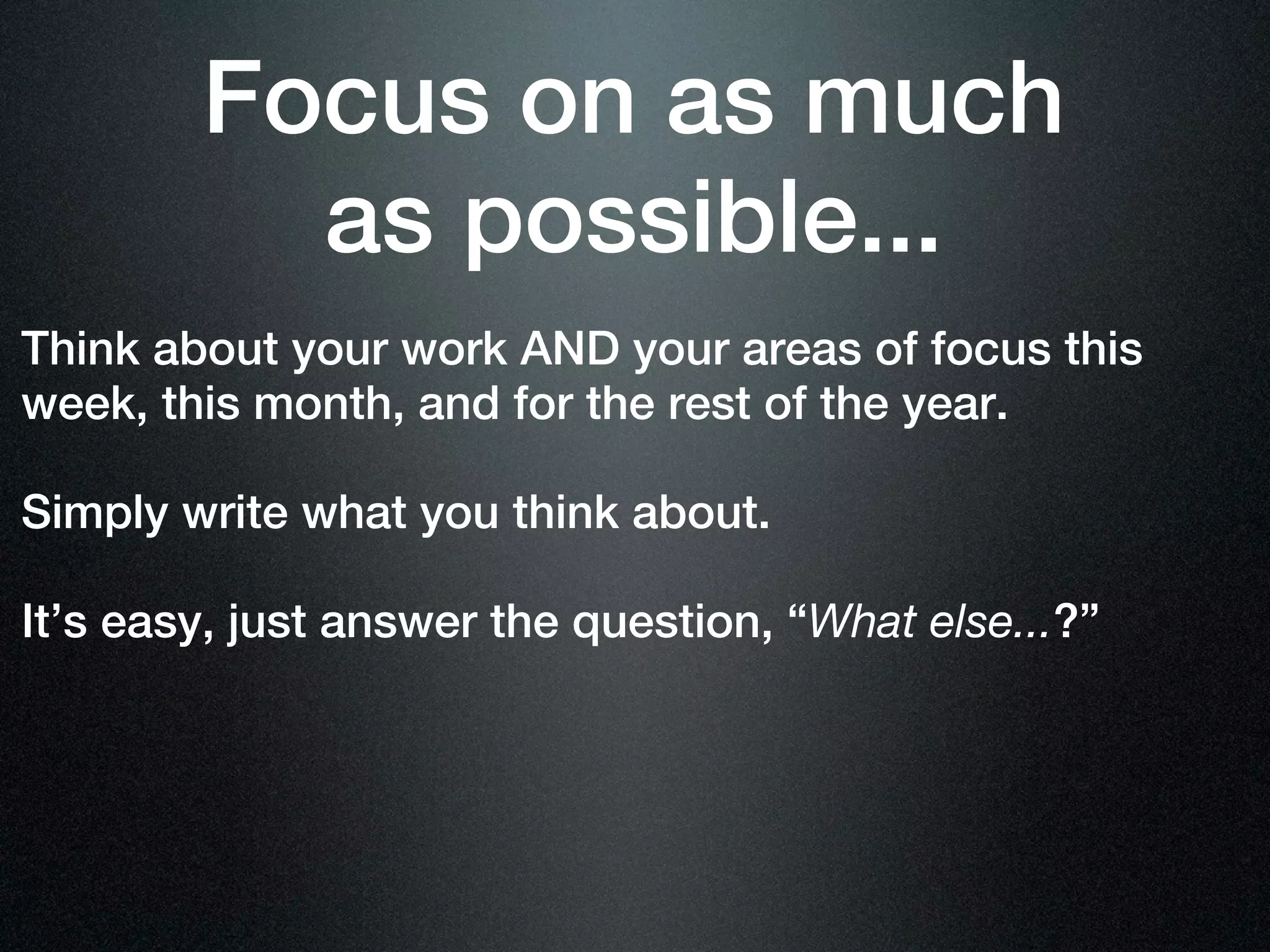 Focus on as much as possible...

Think about your work AND your areas of focus this week, this month, and for the rest of the year.

Simply write what you think about.

It’s easy, just answer the question, “What else...?”